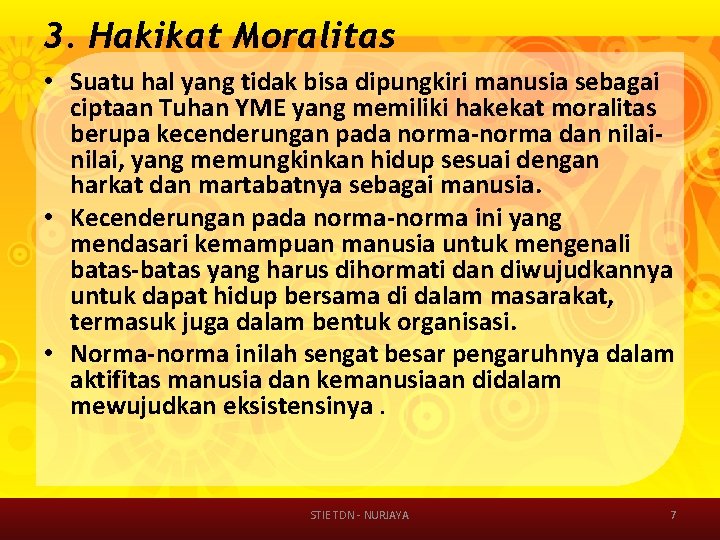 3. Hakikat Moralitas

• Suatu hal yang tidak bisa dipungkiri manusia sebagai ciptaan Tuhan YME yang memiliki hakekat moralitas berupa kecenderungan pada norma-norma dan nilai-nilai, yang memungkinkan hidup sesuai dengan harkat dan martabatnya sebagai manusia.

• Kecenderungan pada norma-norma ini yang mendasari kemampuan manusia untuk mengenali batas-batas yang harus dihormati dan diwujudkannya untuk dapat hidup bersama di dalam masarakat, termasuk juga dalam bentuk organisasi.

• Norma-norma inilah sengat besar pengaruhnya dalam aktifitas manusia dan kemanusiaan didalam mewujudkan eksistensinya .

STIE TDN - NURJAYA

7